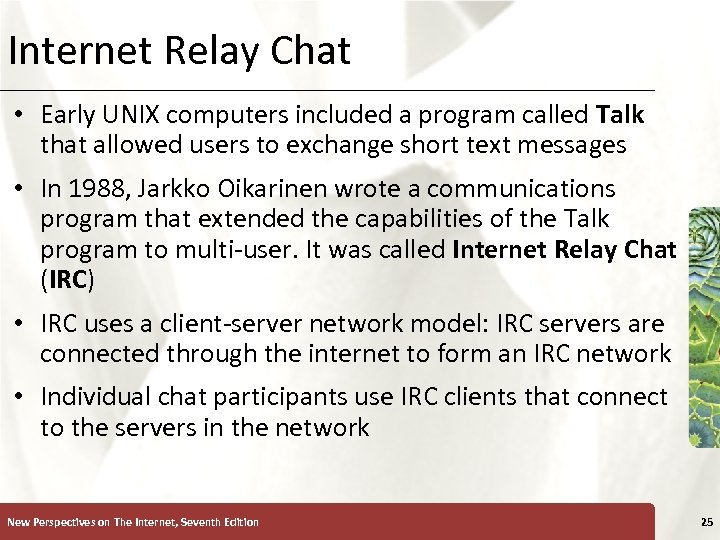 Internet Relay Chat

• Early UNIX computers included a program called Talk that allowed users to exchange short text messages

• In 1988, Jarkko Oikarinen wrote a communications program that extended the capabilities of the Talk program to multi-user. It was called Internet Relay Chat (IRC)

• IRC uses a client-server network model: IRC servers are connected through the internet to form an IRC network

• Individual chat participants use IRC clients that connect to the servers in the network

New Perspectives on The Internet, Seventh Edition

25